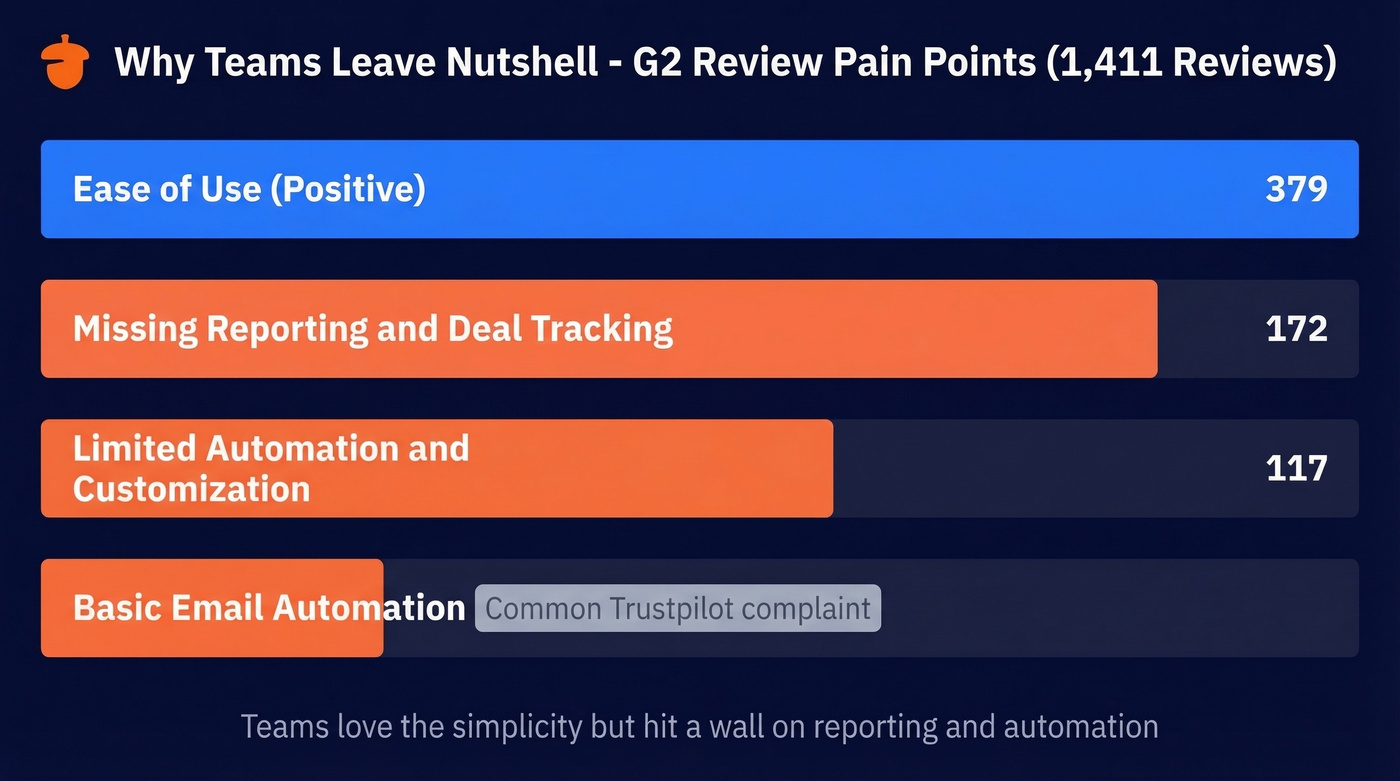 Why Teams Leave Nutshell - G2 Review Pain Points (1,411 Reviews)

Ease of Use (Positive) 379

Missing Reporting and Deal Tracking 172

Limited Automation and Customization 117

Basic Email Automation Common Trustpilot complaint

Teams love the simplicity but hit a wall on reporting and automation